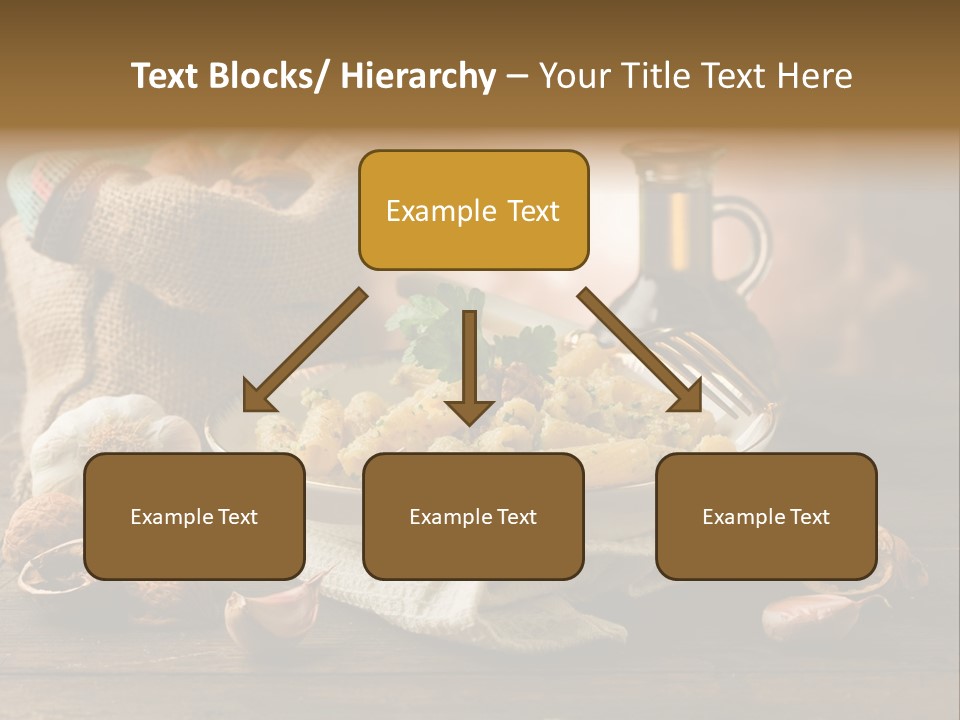 Text Blocks/ Hierarchy – Your Title Text Here

Example Text

Example Text

Example Text

Example Text